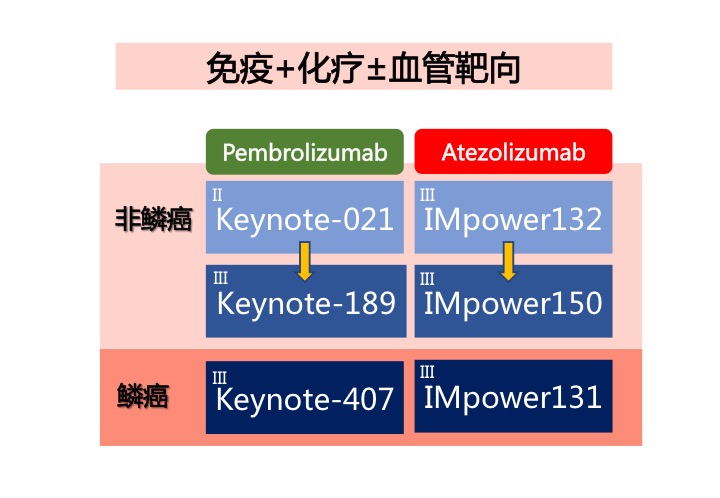 免疫+化疗±血管靶向

| | Pembrolizumab | Atezolizumab |
|---|---|---|
| 非鳞癌 | II Keynote-021 | III IMpower132 |
| | III Keynote-189 | III IMpower150 |
| 鳞癌 | III Keynote-407 | III IMpower131 |